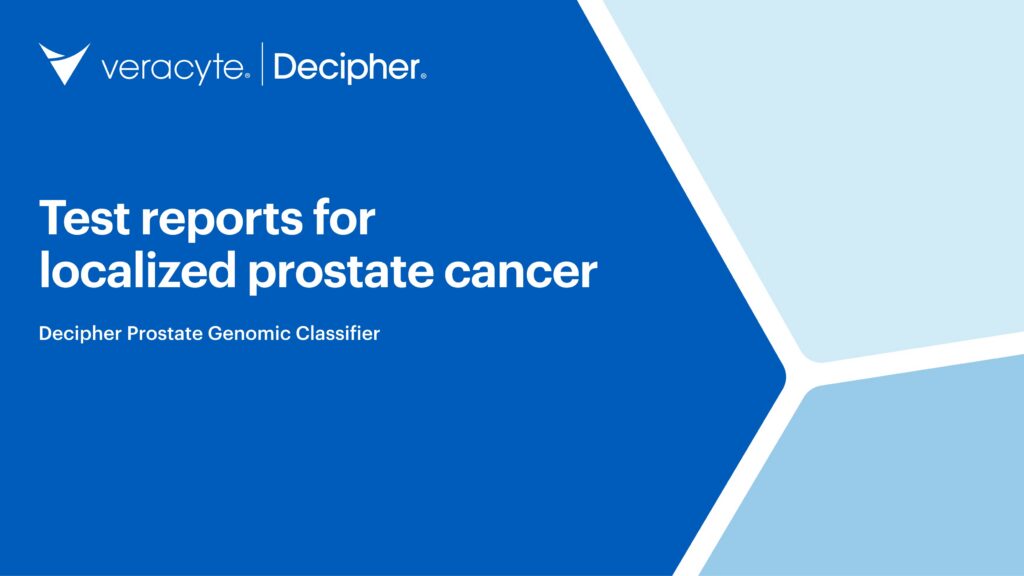 veracyte® | Decipher®

Test reports for localized prostate cancer

Decipher Prostate Genomic Classifier